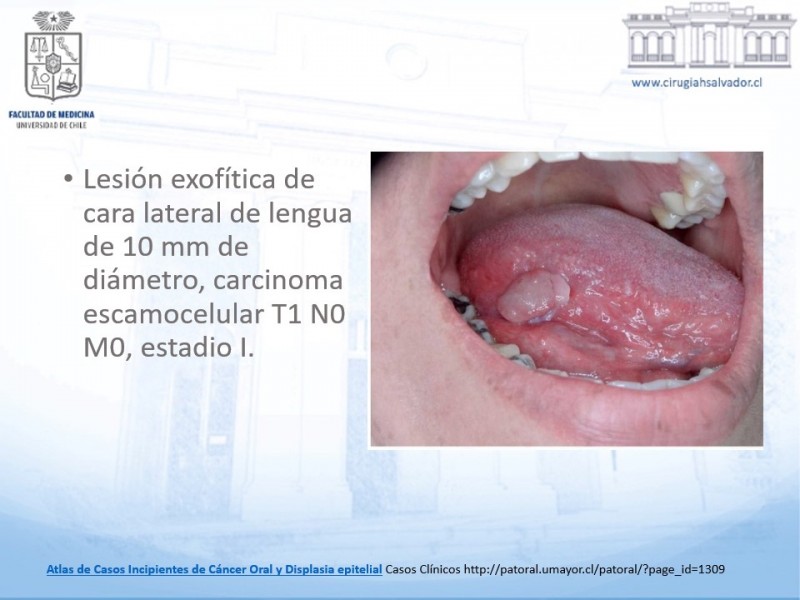 FACULTAD DE MEDICINA
UNIVERSIDAD DE CHILE

www.cirugiahsalvador.cl

• Lesión exofítica de cara lateral de lengua de 10 mm de diámetro, carcinoma escamocelular T1 N0 M0, estadio I.

Atlas de Casos Incipientes de Cáncer Oral y Displasia epitelial Casos Clínicos http://patoral.umayor.cl/patoral/?page_id=1309